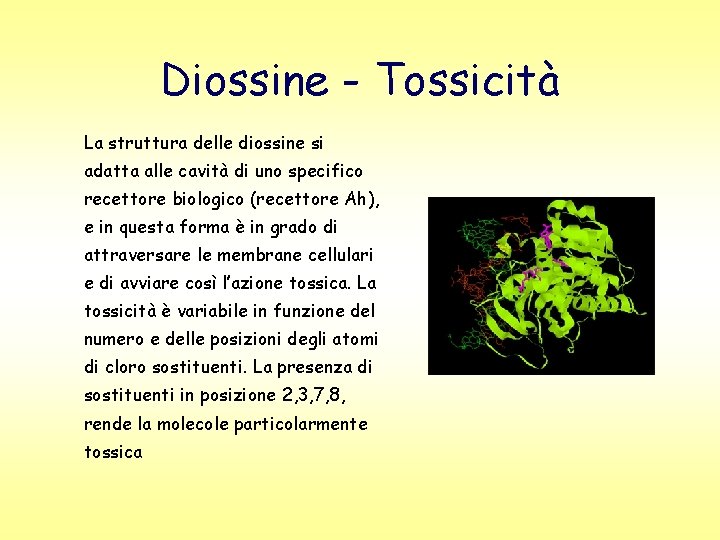 Diossine - Tossicità

La struttura delle diossine si adatta alle cavità di uno specifico recettore biologico (recettore Ah), e in questa forma è in grado di attraversare le membrane cellulari e di avviare così l'azione tossica. La tossicità è variabile in funzione del numero e delle posizioni degli atomi di cloro sostituenti. La presenza di sostituenti in posizione 2,3,7,8, rende la molecole particolarmente tossica